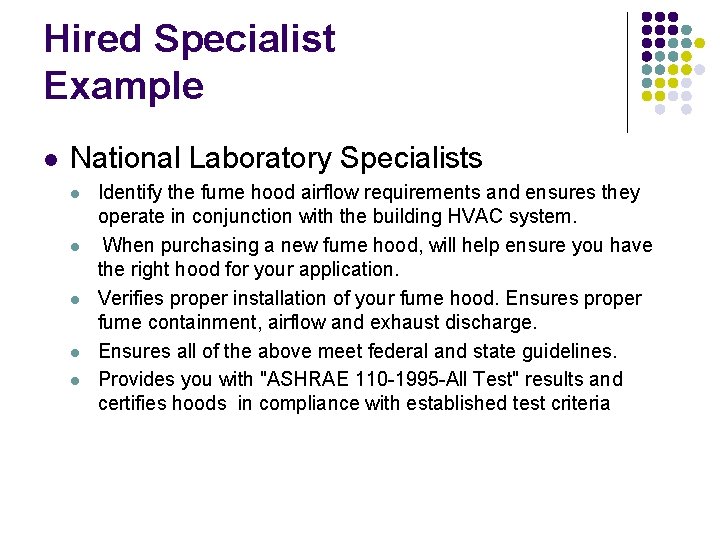 Hired Specialist Example

- National Laboratory Specialists
  - Identify the fume hood airflow requirements and ensures they operate in conjunction with the building HVAC system.
  - When purchasing a new fume hood, will help ensure you have the right hood for your application.
  - Verifies proper installation of your fume hood. Ensures proper fume containment, airflow and exhaust discharge.
  - Ensures all of the above meet federal and state guidelines.
  - Provides you with "ASHRAE 110-1995-All Test" results and certifies hoods in compliance with established test criteria